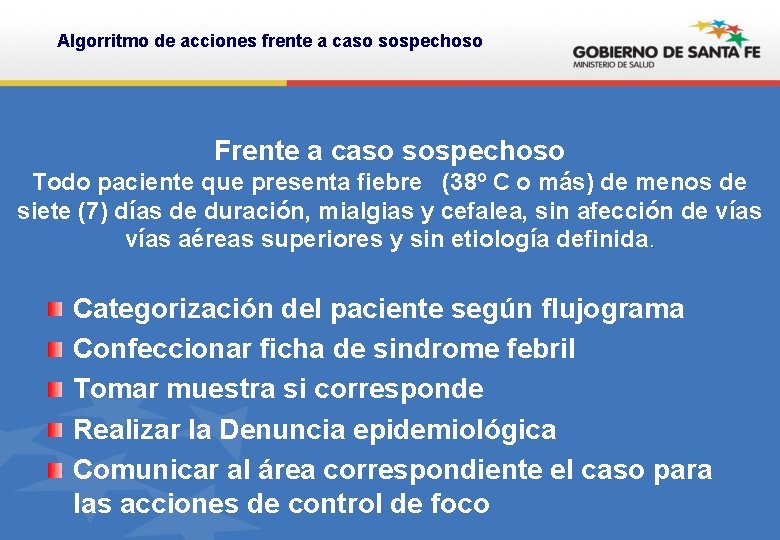 Algorritmo de acciones frente a caso sospechoso

GOBIERNO DE SANTA FE
MINISTERIO DE SALUD

Frente a caso sospechoso
Todo paciente que presenta fiebre (38º C o más) de menos de siete (7) días de duración, mialgias y cefalea, sin afección de vías vías aéreas superiores y sin etiología definida.

Categorización del paciente según flujograma
Confeccionar ficha de sindrome febril
Tomar muestra si corresponde
Realizar la Denuncia epidemiológica
Comunicar al área correspondiente el caso para las acciones de control de foco